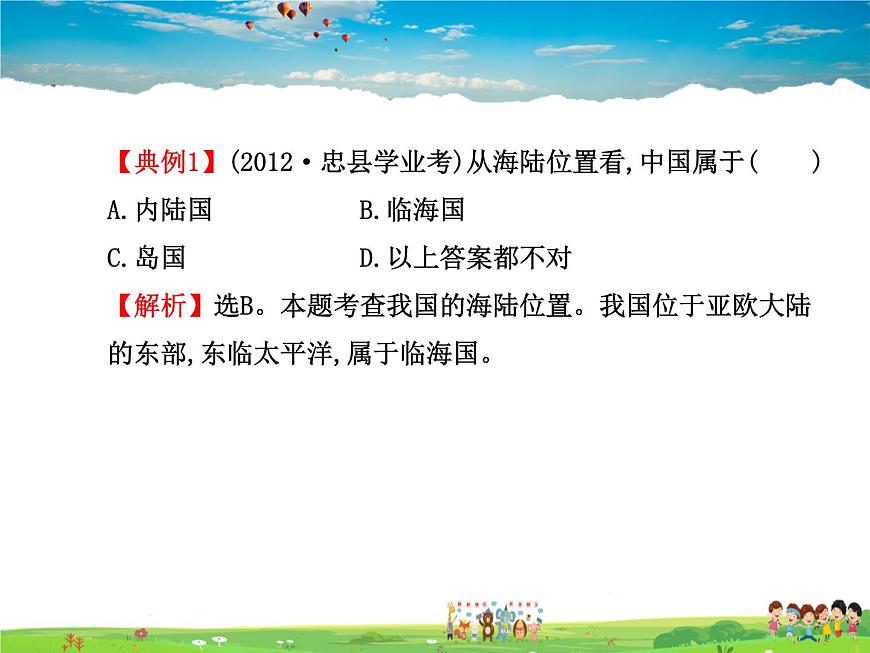 【典例1】(2012·忠县学业考)从海陆位置看,中国属于(　　)

A.内陆国　　B.临海国

C.岛国　　D.以上答案都不对

【解析】选B。本题考查我国的海陆位置。我国位于亚欧大陆的东部,东临太平洋,属于临海国。